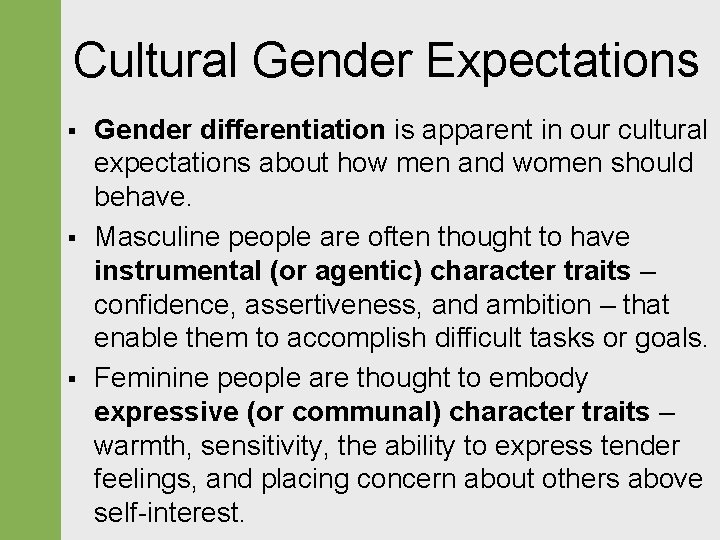 Cultural Gender Expectations

▪ Gender differentiation is apparent in our cultural expectations about how men and women should behave.

▪ Masculine people are often thought to have instrumental (or agentic) character traits – confidence, assertiveness, and ambition – that enable them to accomplish difficult tasks or goals.

▪ Feminine people are thought to embody expressive (or communal) character traits – warmth, sensitivity, the ability to express tender feelings, and placing concern about others above self-interest.